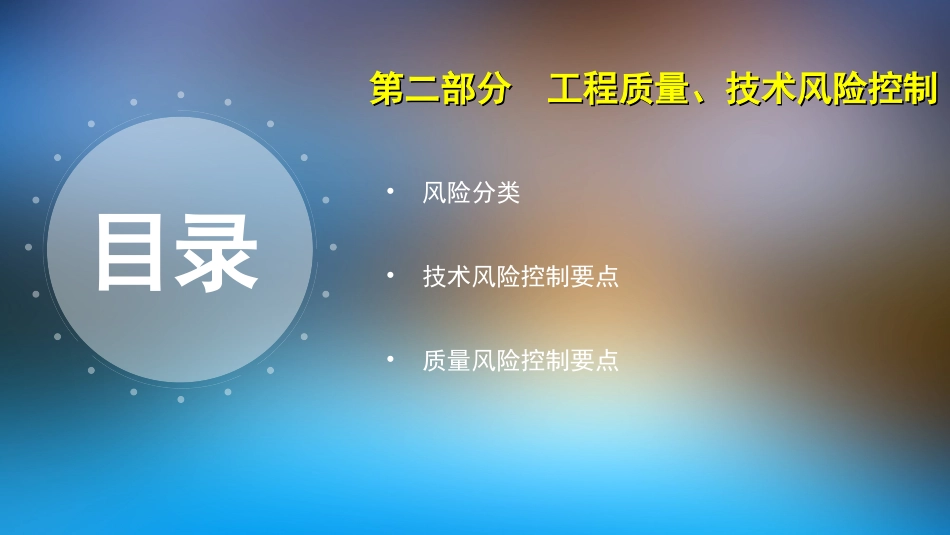 目录

第二部分 工程质量、技术风险控制

• 风险分类

• 技术风险控制要点

• 质量风险控制要点